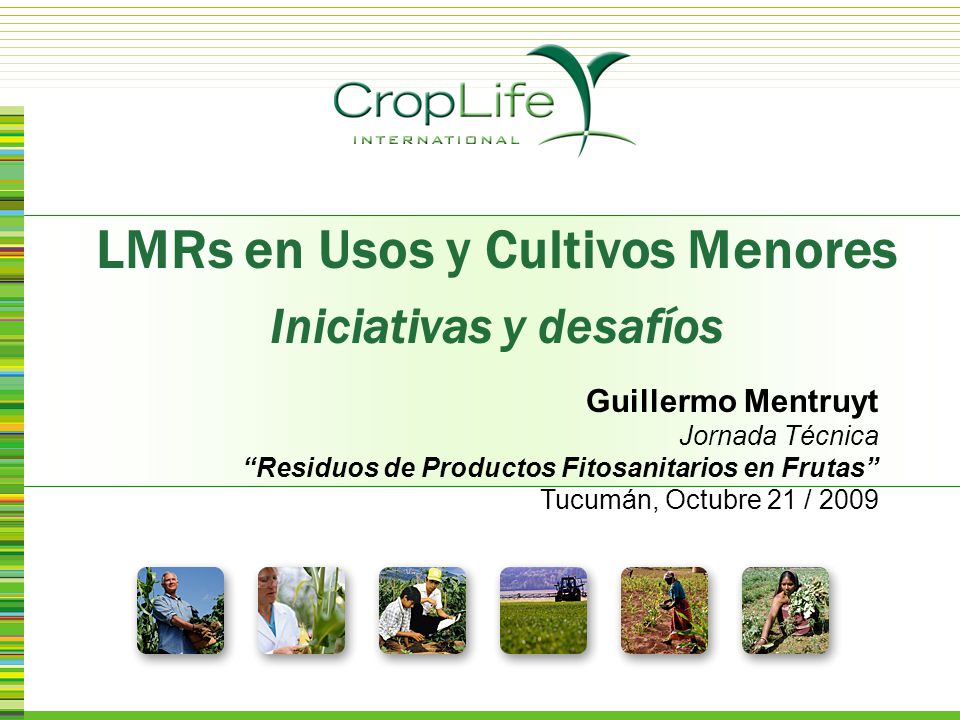 CropLife
INTERNATIONAL

LMRs en Usos y Cultivos Menores

Iniciativas y desafíos

Guillermo Mentruyt
Jornada Técnica
“Residuos de Productos Fitosanitarios en Frutas”
Tucumán, Octubre 21 / 2009